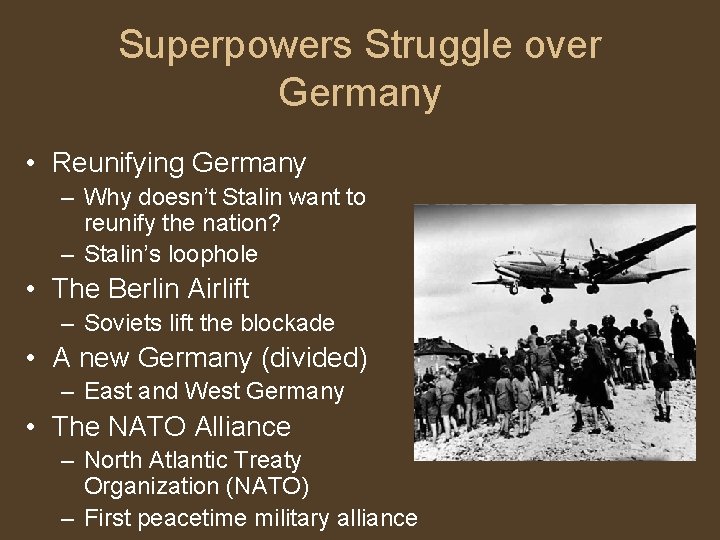 Superpowers Struggle over Germany

• Reunifying Germany
– Why doesn't Stalin want to reunify the nation?
– Stalin's loophole
• The Berlin Airlift
– Soviets lift the blockade
• A new Germany (divided)
– East and West Germany
• The NATO Alliance
– North Atlantic Treaty Organization (NATO)
– First peacetime military alliance